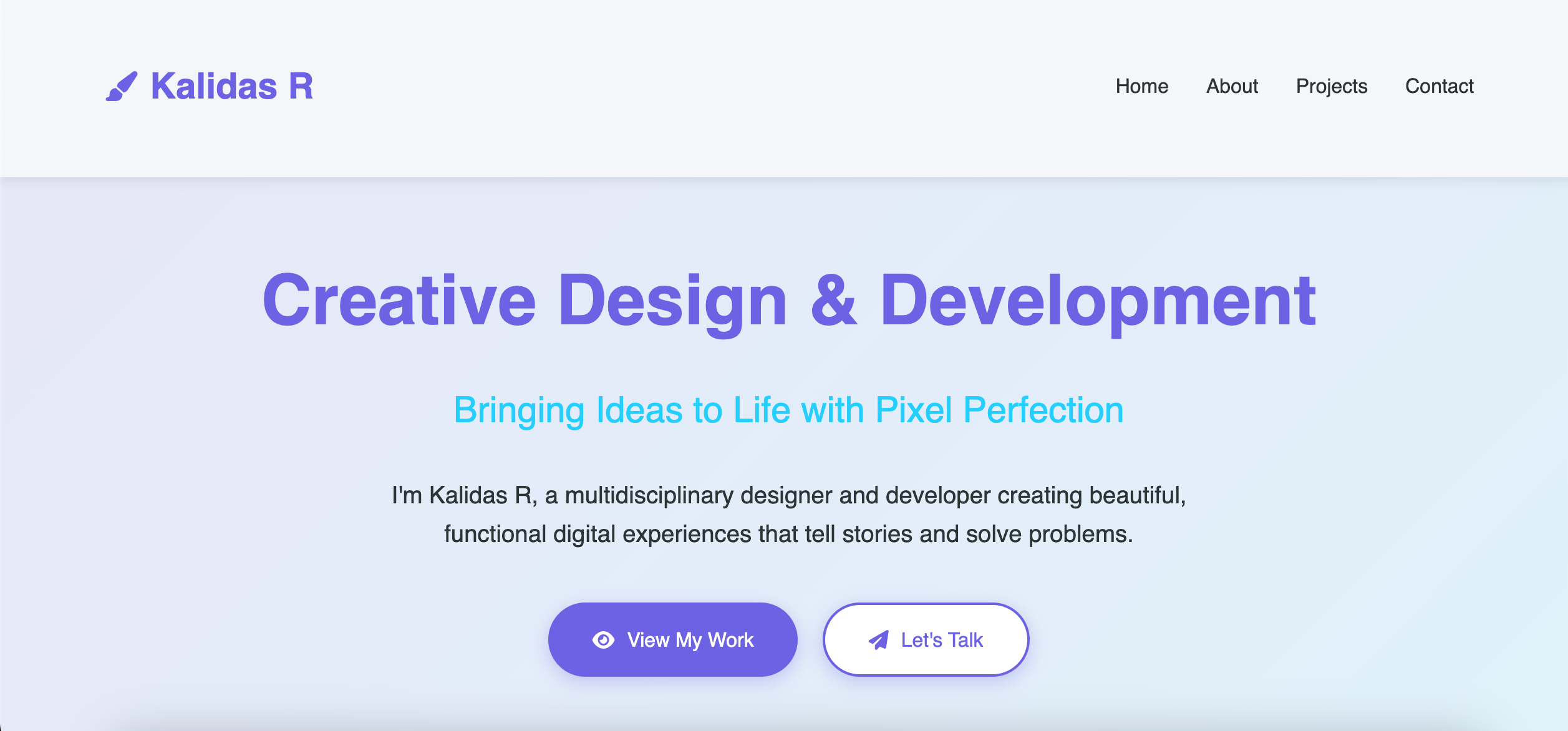 Kalidas R

Home About Projects Contact

Creative Design & Development

Bringing Ideas to Life with Pixel Perfection

I'm Kalidas R, a multidisciplinary designer and developer creating beautiful, functional digital experiences that tell stories and solve problems.

View My Work

Let's Talk